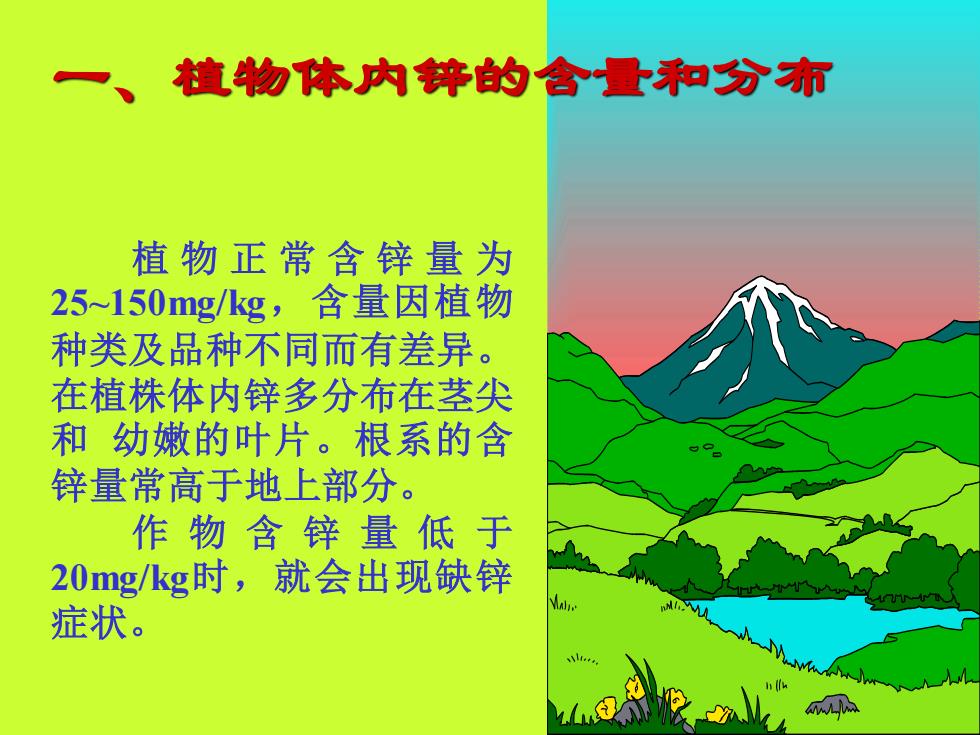 一、植物体内锌的含量和分布

植物正常含锌量为25~150mg/kg，含量因植物种类及品种不同而有差异。在植株体内锌多分布在茎尖和 幼嫩的叶片。根系的含锌量常高于地上部分。

作物含锌量低于20mg/kg时，就会出现缺锌症状。